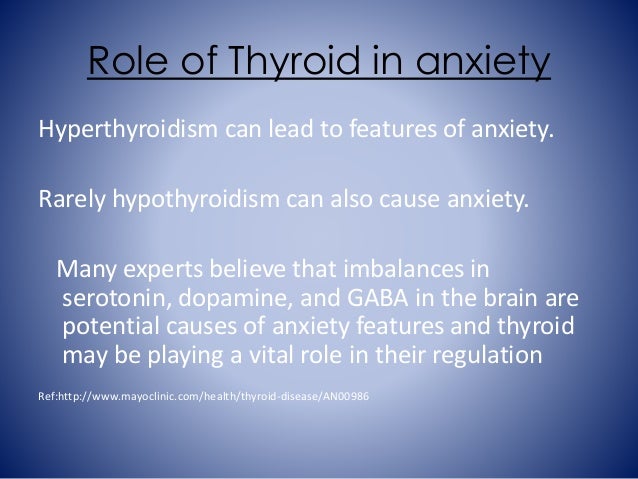 Role of Thyroid in anxiety

Hyperthyroidism can lead to features of anxiety.

Rarely hypothyroidism can also cause anxiety.

Many experts believe that imbalances in serotonin, dopamine, and GABA in the brain are potential causes of anxiety features and thyroid may be playing a vital role in their regulation

Ref:http://www.mayoclinic.com/health/thyroid-disease/AN00986